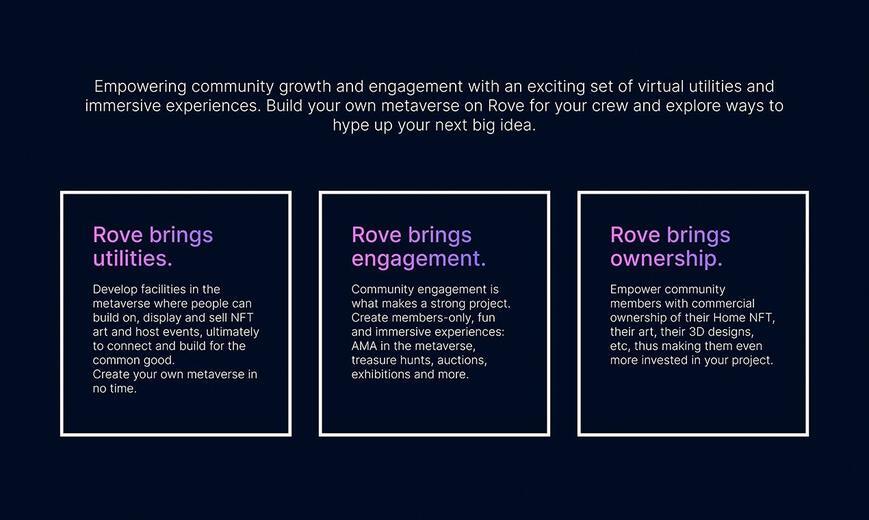 Empowering community growth and engagement with an exciting set of virtual utilities and immersive experiences. Build your own metaverse on Rove for your crew and explore ways to hype up your next big idea.

Rove brings utilities.

Develop facilities in the metaverse where people can build on, display and sell NFT art and host events, ultimately to connect and build for the common good.
Create your own metaverse in no time.

Rove brings engagement.

Community engagement is what makes a strong project. Create members-only, fun and immersive experiences: AMA in the metaverse, treasure hunts, auctions, exhibitions and more.

Rove brings ownership.

Empower community members with commercial ownership of their Home NFT, their art, their 3D designs, etc, thus making them even more invested in your project.